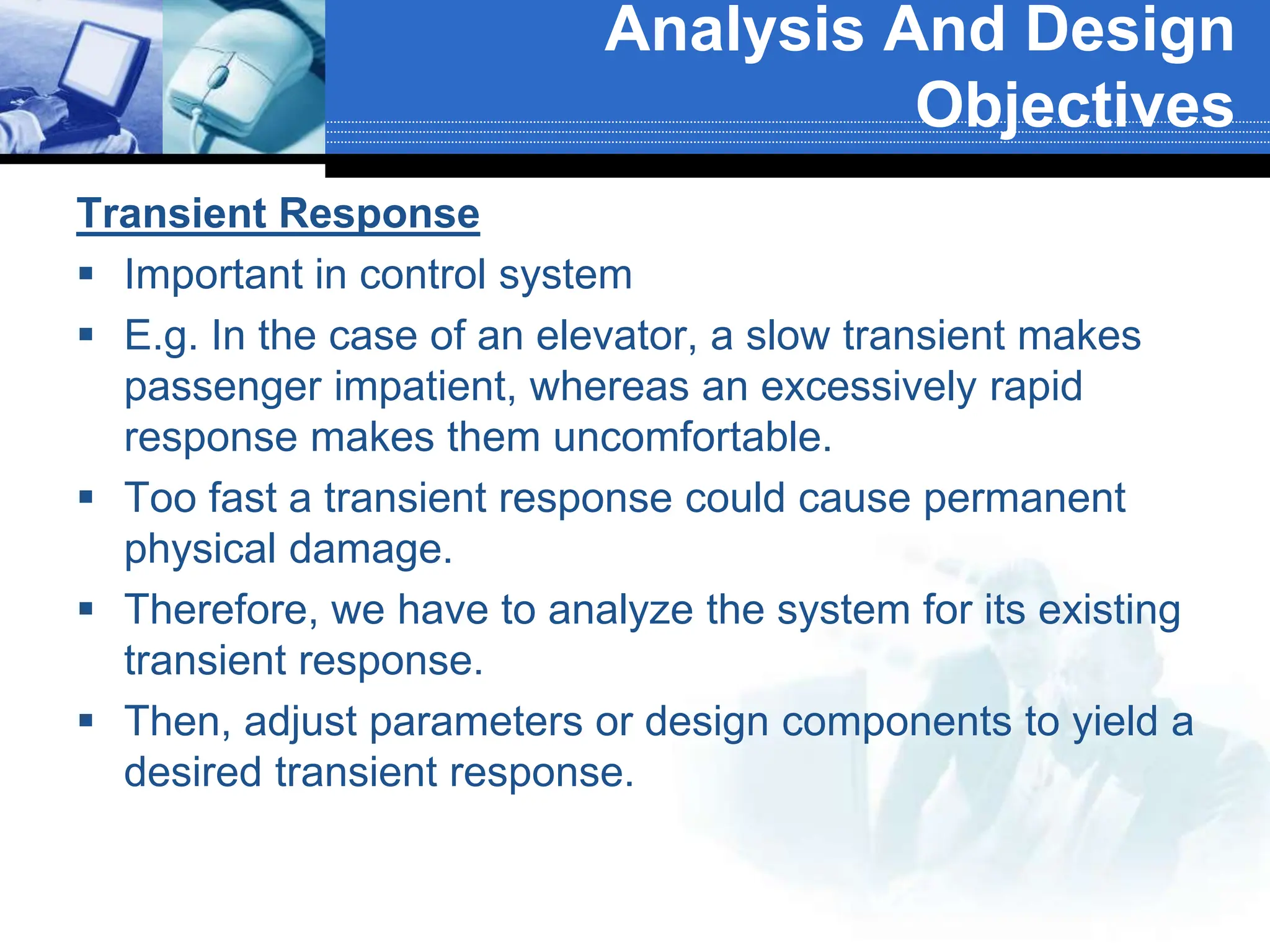 Analysis And Design Objectives

Transient Response

▪ Important in control system

▪ E.g. In the case of an elevator, a slow transient makes passenger impatient, whereas an excessively rapid response makes them uncomfortable.

▪ Too fast a transient response could cause permanent physical damage.

▪ Therefore, we have to analyze the system for its existing transient response.

▪ Then, adjust parameters or design components to yield a desired transient response.